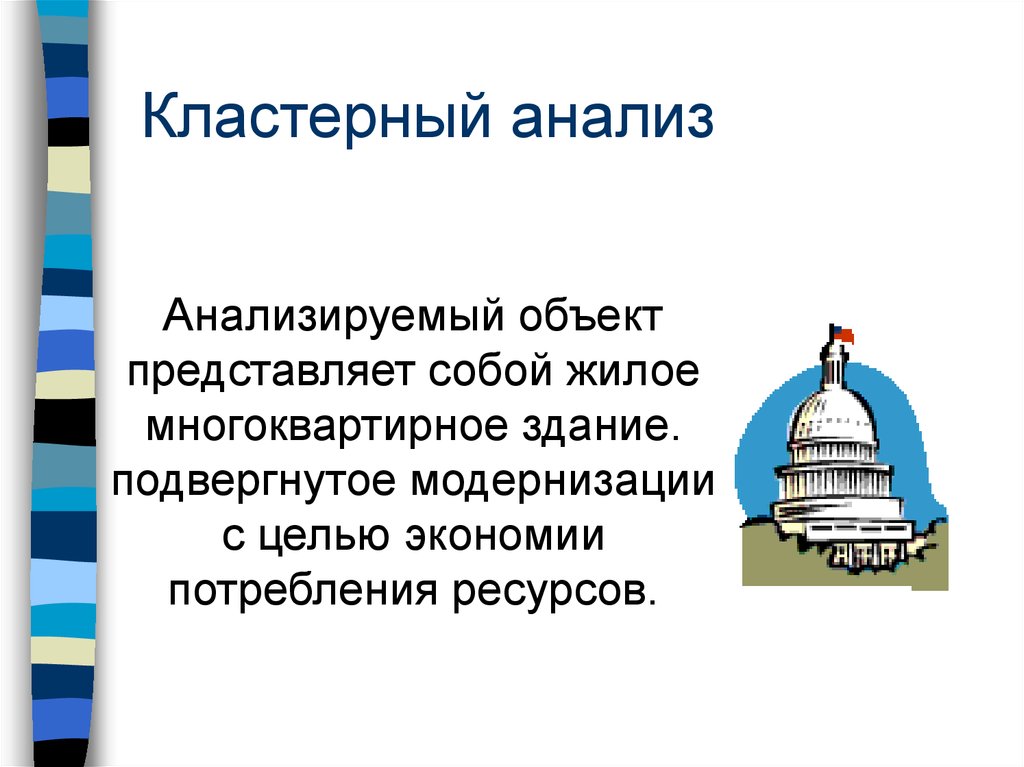 Кластерный анализ

Анализируемый объект представляет собой жилое многоквартирное здание. подвергнутое модернизации с целью экономии потребления ресурсов.